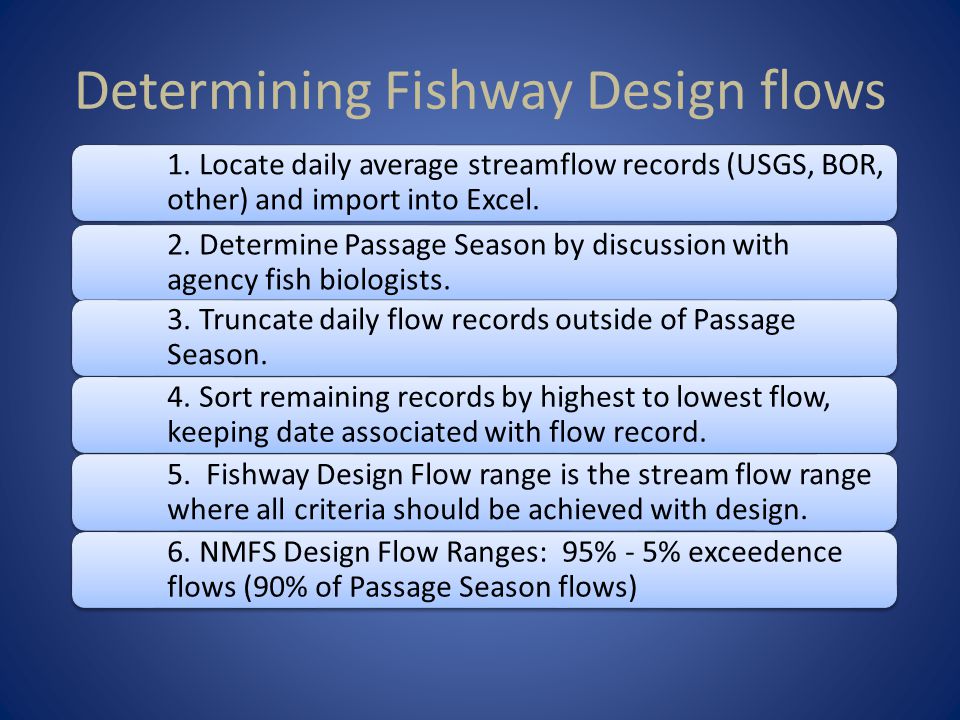 Determining Fishway Design flows

1. Locate daily average streamflow records (USGS, BOR, other) and import into Excel.

2. Determine Passage Season by discussion with agency fish biologists.

3. Truncate daily flow records outside of Passage Season.

4. Sort remaining records by highest to lowest flow, keeping date associated with flow record.

5. Fishway Design Flow range is the stream flow range where all criteria should be achieved with design.

6. NMFS Design Flow Ranges: 95% - 5% exceedence flows (90% of Passage Season flows)